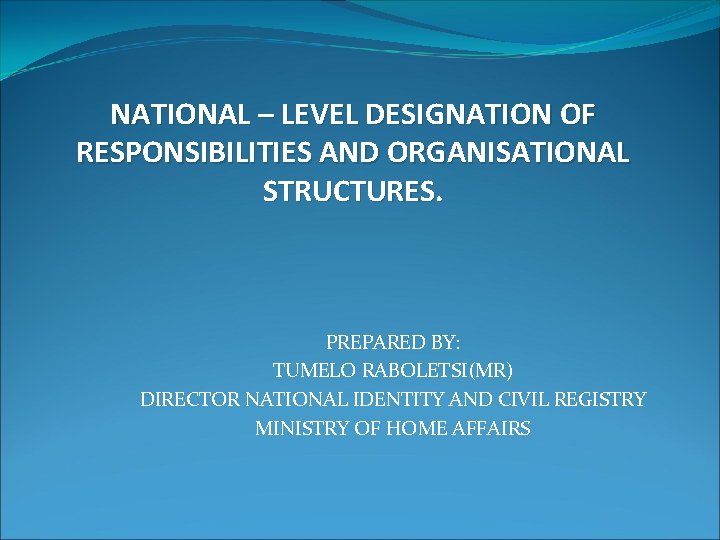 NATIONAL – LEVEL DESIGNATION OF RESPONSIBILITIES AND ORGANISATIONAL STRUCTURES.

PREPARED BY:
TUMELO RABOLETSI(MR)
DIRECTOR NATIONAL IDENTITY AND CIVIL REGISTRY
MINISTRY OF HOME AFFAIRS